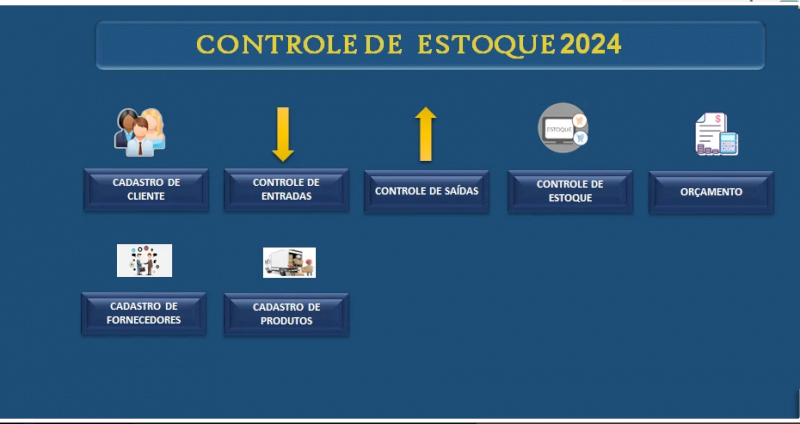 CONTROLE DE ESTOQUE 2024

ESTOQUE

CADASTRO DE CLIENTE

CONTROLE DE ENTRADAS

CONTROLE DE SAÍDAS

CONTROLE DE ESTOQUE

ORÇAMENTO

CADASTRO DE FORNECEDORES

CADASTRO DE PRODUTOS